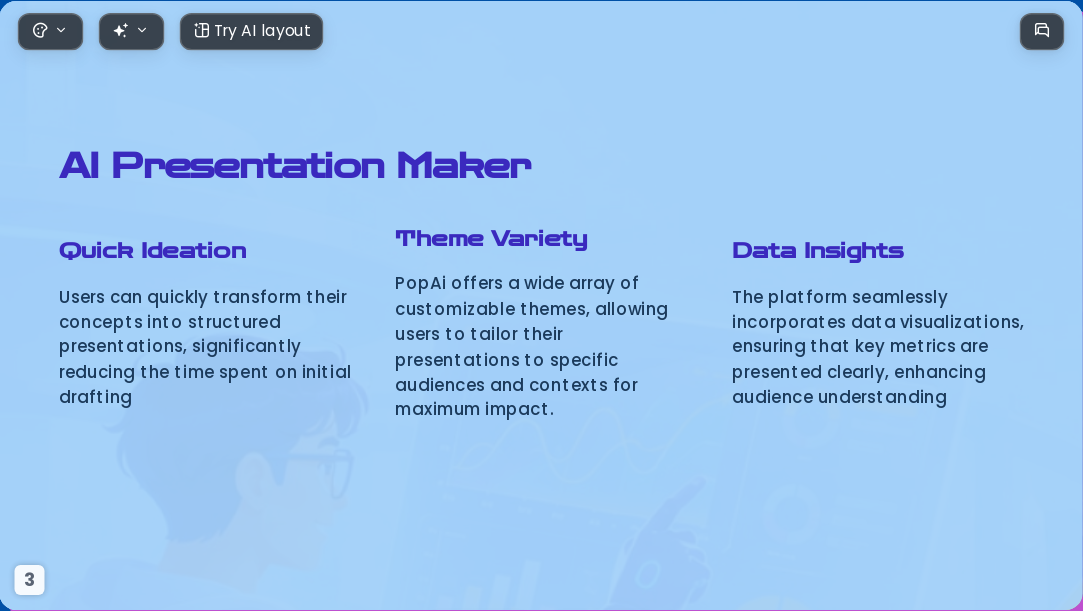 Try AI layout

AI Presentation Maker

Quick Ideation

Users can quickly transform their concepts into structured presentations, significantly reducing the time spent on initial drafting

Theme Variety

PopAi offers a wide array of customizable themes, allowing users to tailor their presentations to specific audiences and contexts for maximum impact.

Data Insights

The platform seamlessly incorporates data visualizations, ensuring that key metrics are presented clearly, enhancing audience understanding

3